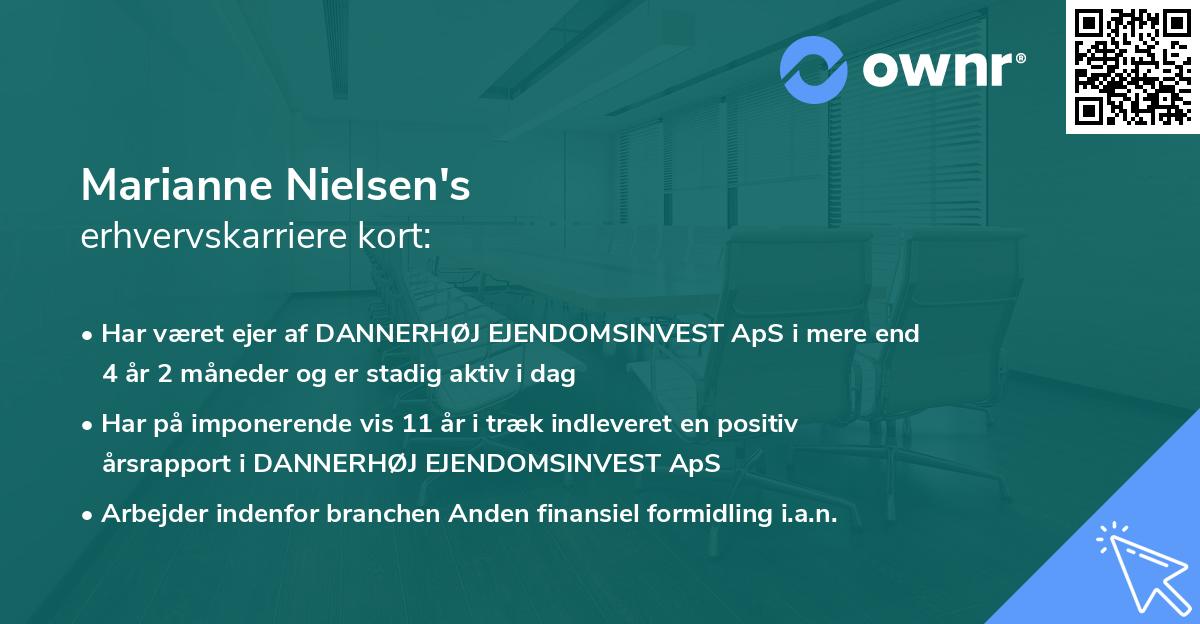 ownr®

Marianne Nielsen's
erhvervskarriere kort:

• Har været ejer af DANNERHØJ EJENDOMSINVEST ApS i mere end 4 år 2 måneder og er stadig aktiv i dag

• Har på imponerende vis 11 år i træk indleveret en positiv årsrapport i DANNERHØJ EJENDOMSINVEST ApS

• Arbejder indenfor branchen Anden finansiel formidling i.a.n.